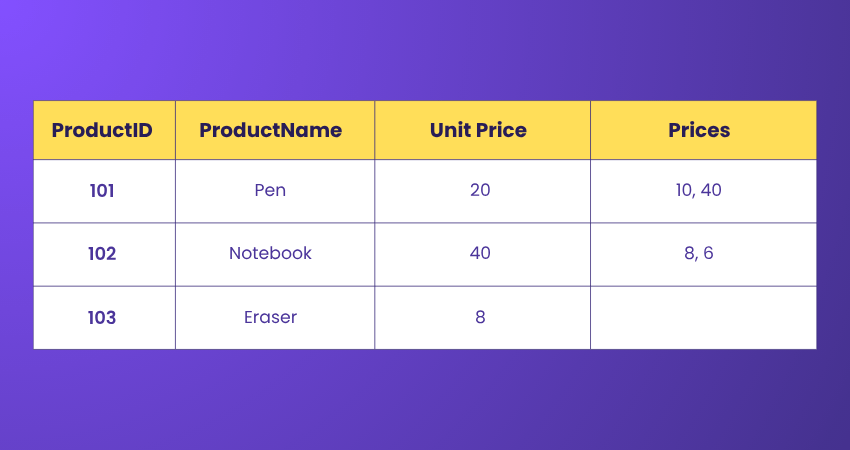 | ProductID | ProductName | Unit Price | Prices |
|---|---|---|---|
| 101 | Pen | 20 | 10, 40 |
| 102 | Notebook | 40 | 8, 6 |
| 103 | Eraser | 8 | |